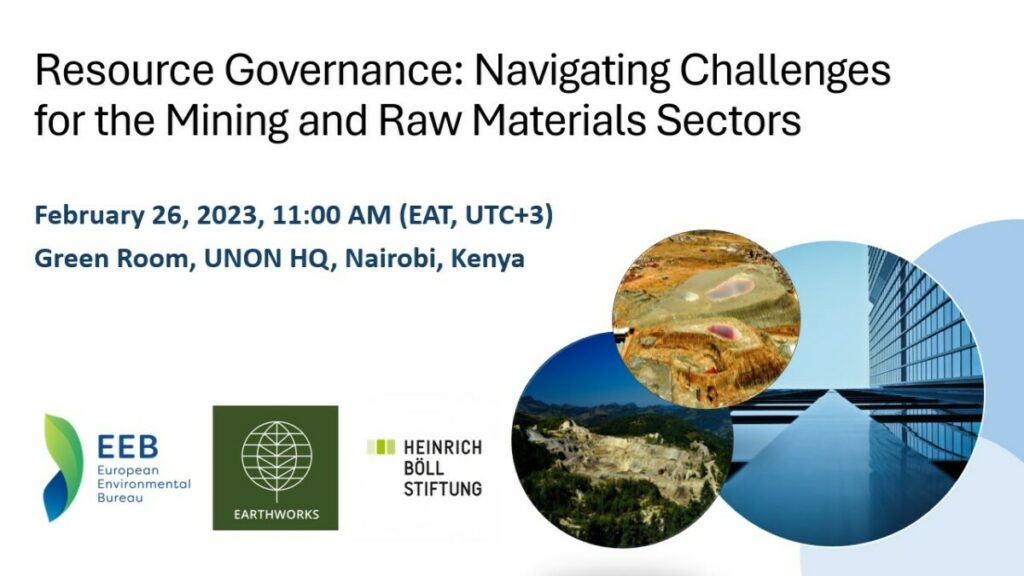 Resource Governance: Navigating Challenges for the Mining and Raw Materials Sectors

February 26, 2023, 11:00 AM (EAT, UTC+3)
Green Room, UNON HQ, Nairobi, Kenya

EEB
European Environmental Bureau

EARTHWORKS

HEINRICH BÖLL STIFTUNG